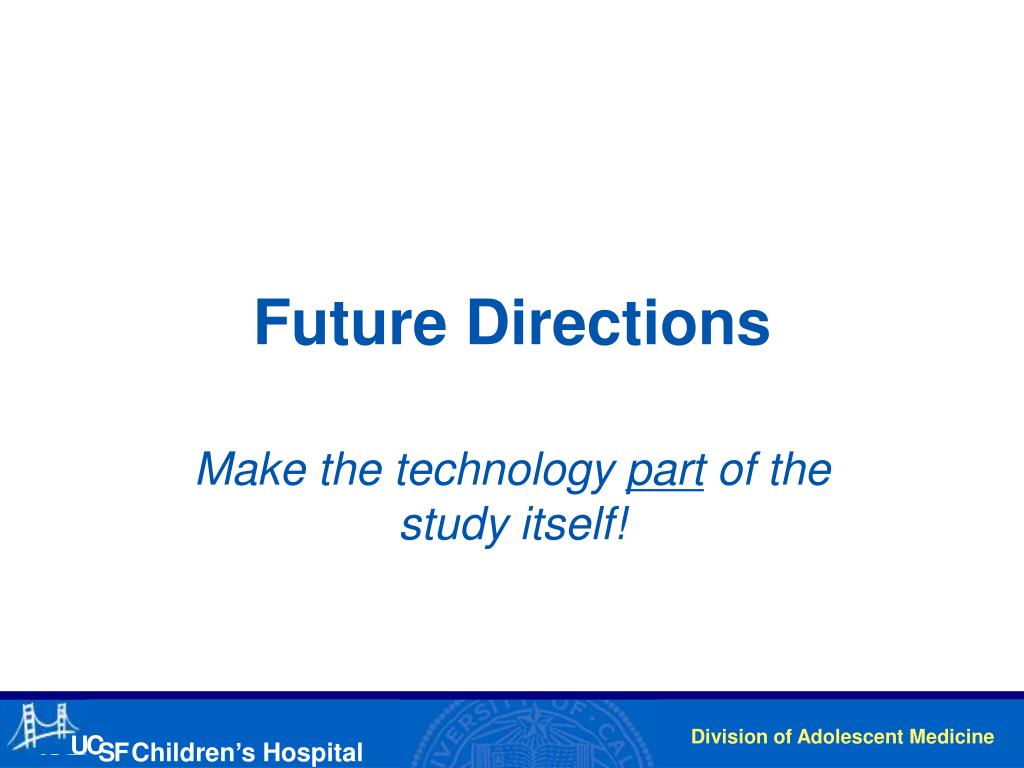 Future Directions

Make the technology part of the study itself!

UCSF Children's Hospital

Division of Adolescent Medicine